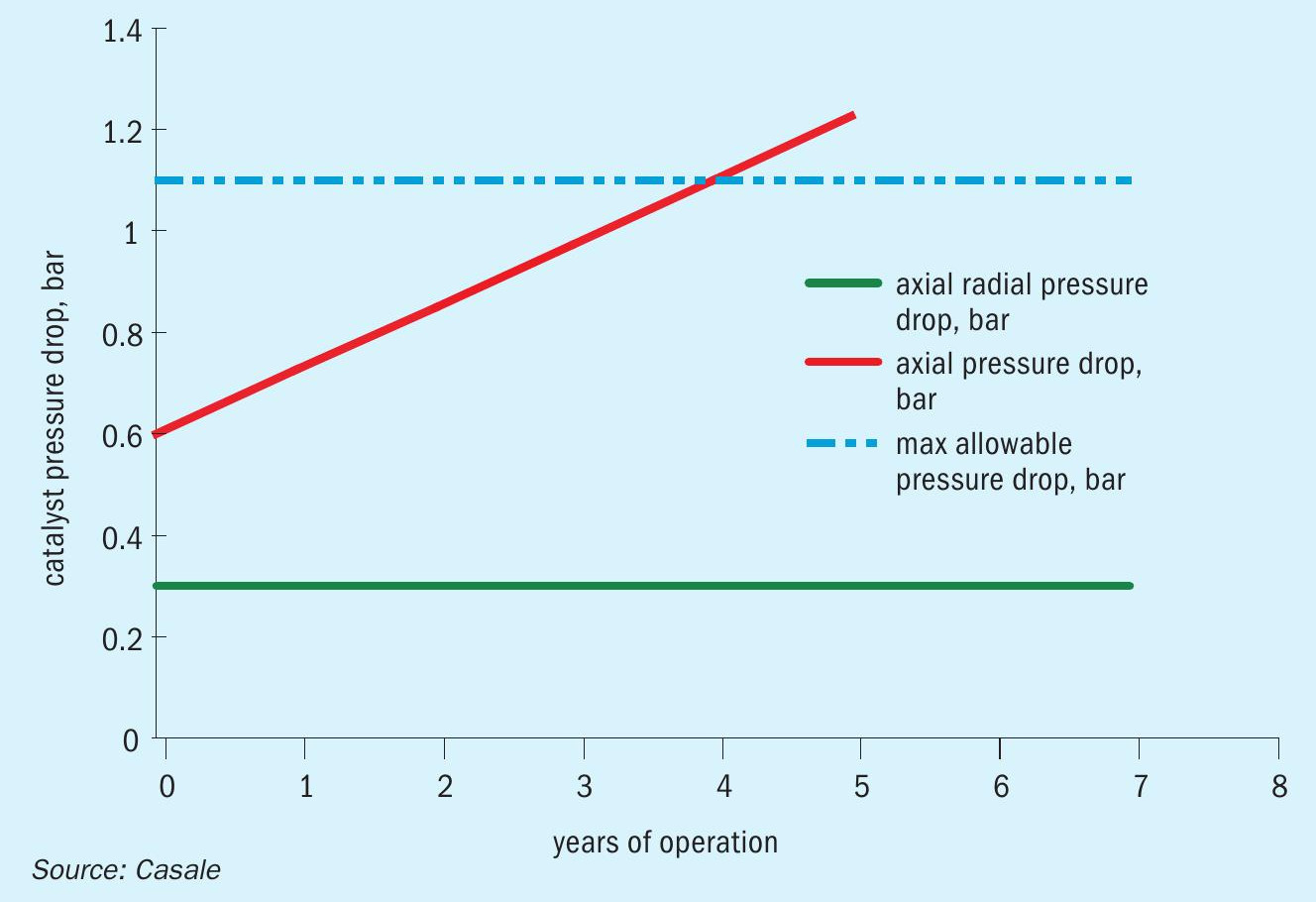 1.4
1.2
1
0.8
0.6
0.4
0.2
0
catalyst pressure drop, bar
axial radial pressure drop, bar
axial pressure drop, bar
max allowable pressure drop, bar
0
1
2
3
4
5
6
7
8
years of operation
Source: Casale